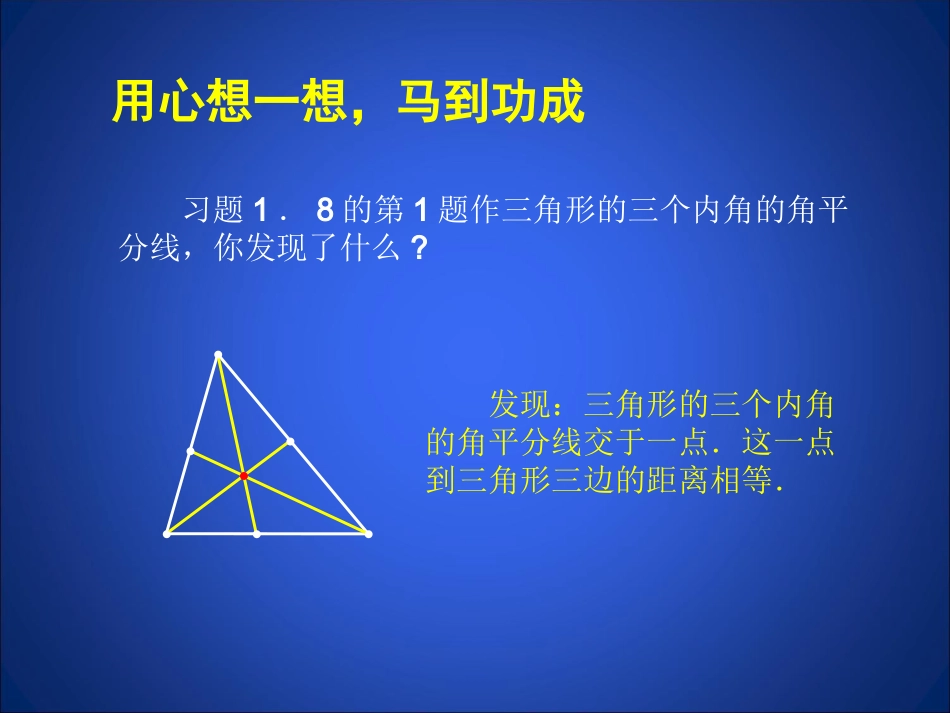 用心想一想，马到功成

习题 1． 8 的第 1 题作三角形的三个内角的角平分线，你发现了什么？

发现：三角形的三个内角的角平分线交于一点．这一点到三角形三边的距离相等．